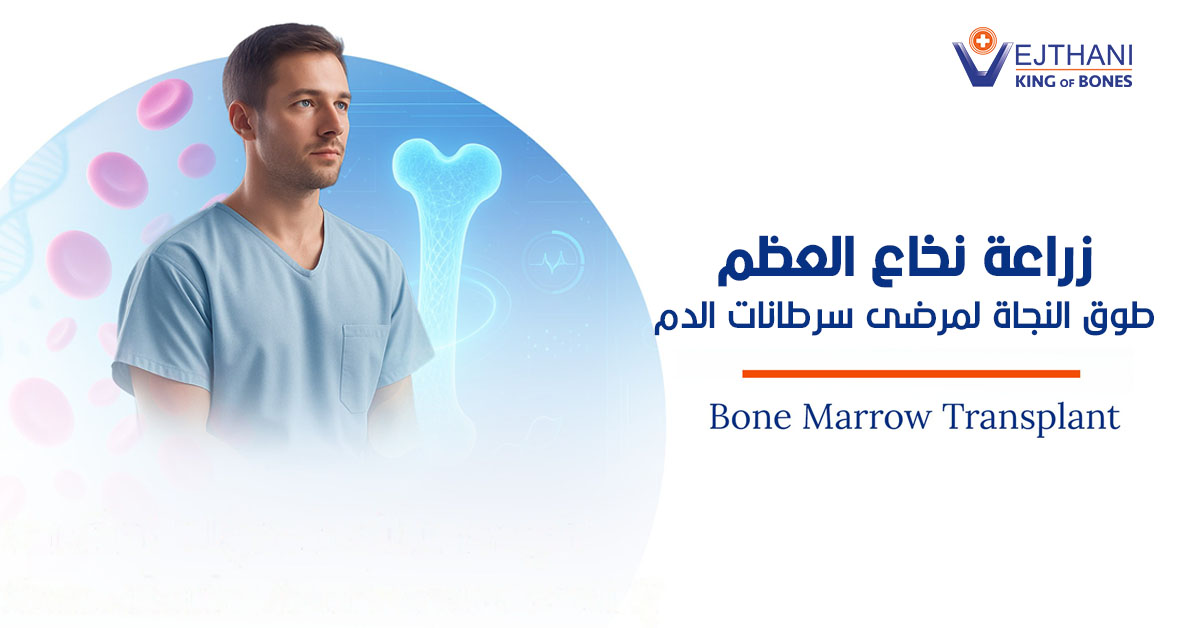 VEJTHANI
KING OF BONES

زراعة نخاع العظم
طوق النجاة لمرضى سرطانات الدم

Bone Marrow Transplant